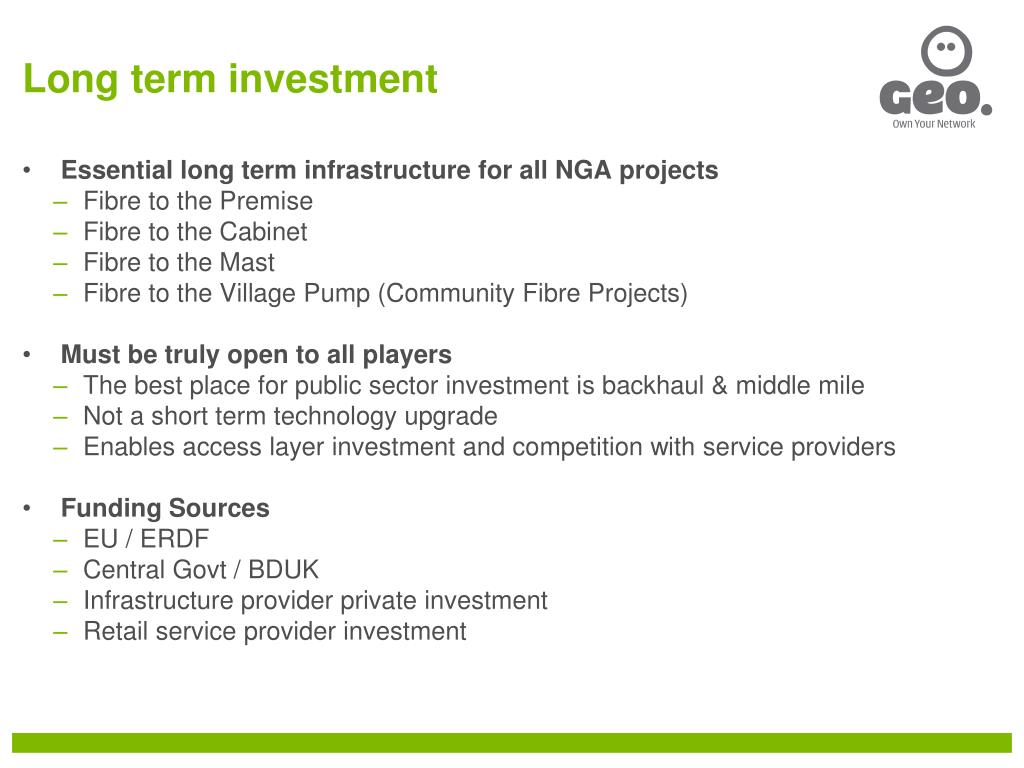 Long term investment

geo.
Own Your Network

• Essential long term infrastructure for all NGA projects
– Fibre to the Premise
– Fibre to the Cabinet
– Fibre to the Mast
– Fibre to the Village Pump (Community Fibre Projects)

• Must be truly open to all players
– The best place for public sector investment is backhaul & middle mile
– Not a short term technology upgrade
– Enables access layer investment and competition with service providers

• Funding Sources
– EU / ERDF
– Central Govt / BDUK
– Infrastructure provider private investment
– Retail service provider investment